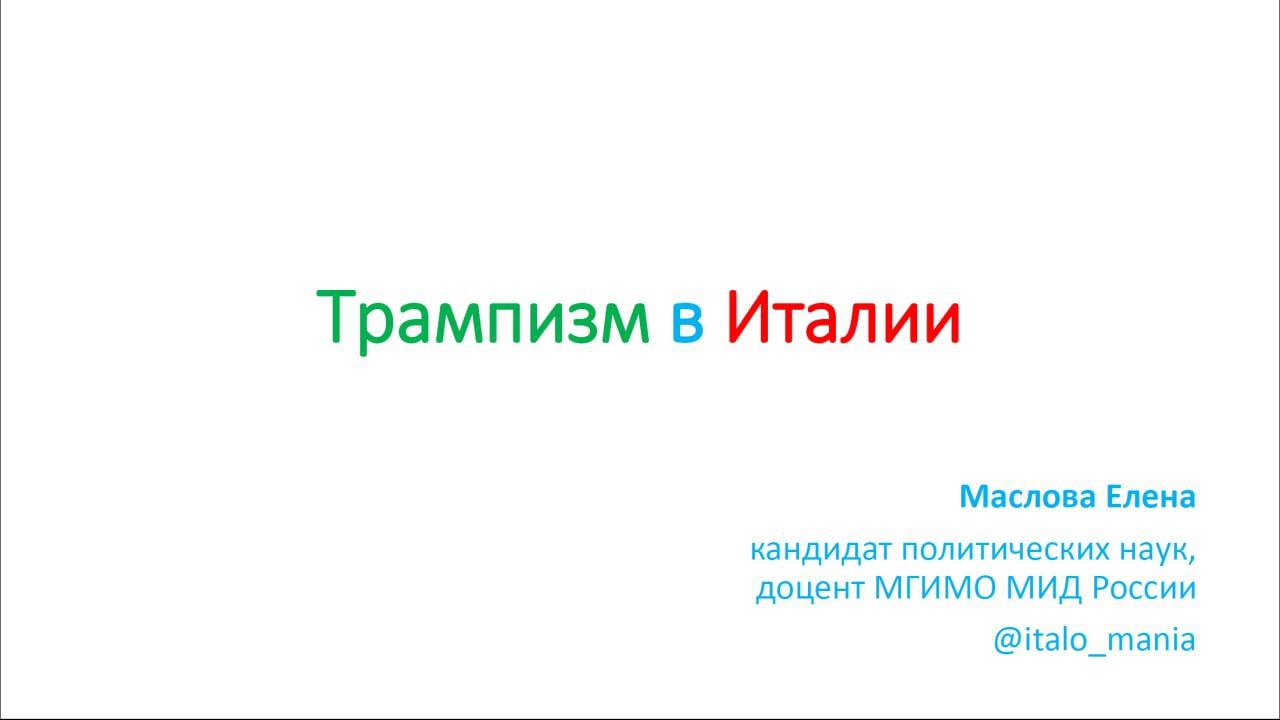 Трампизм в Италии

Маслова Елена

кандидат политических наук, доцент МГИМО МИД России

@italo_mania